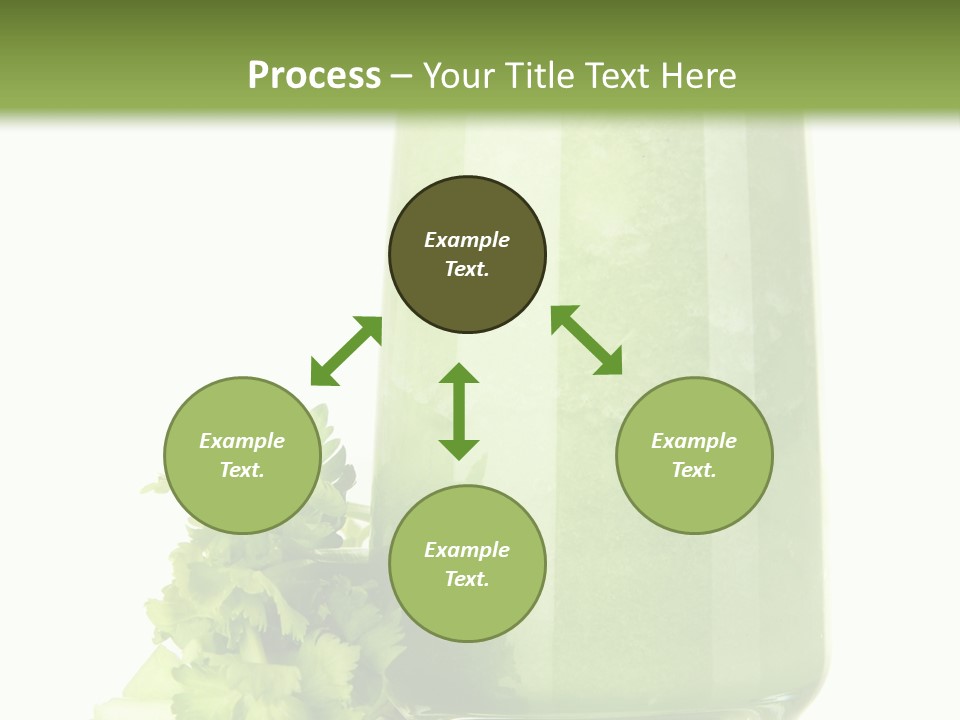 Process – Your Title Text Here

Example Text.

Example Text.

Example Text.

Example Text.